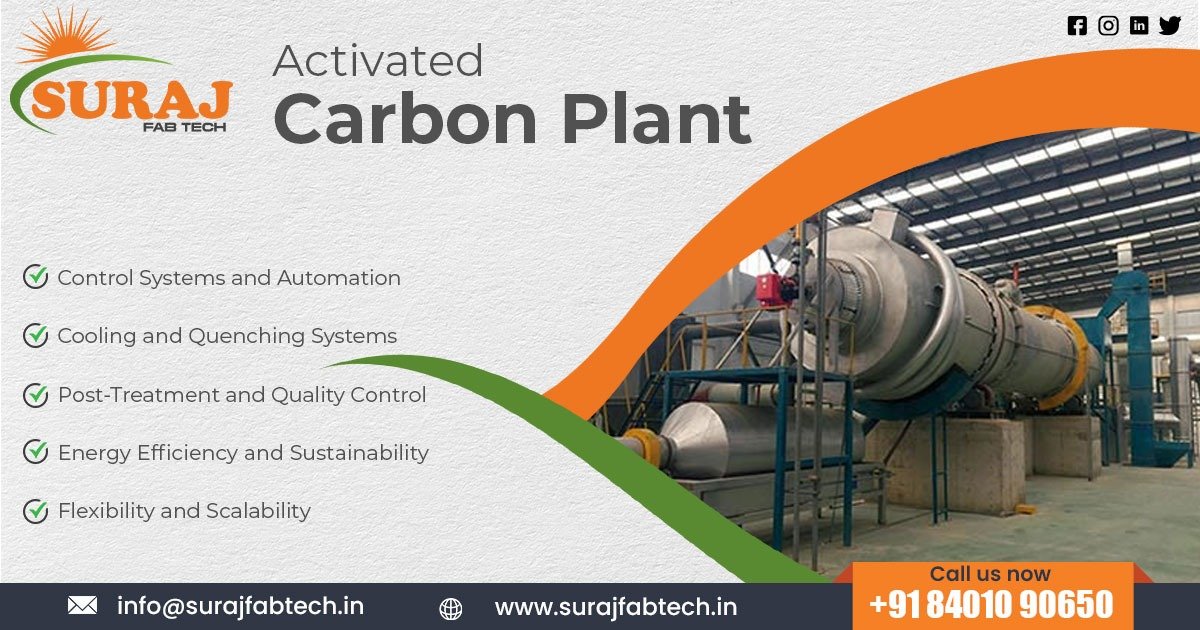 SURAJ
FAB TECH

Activated
Carbon Plant

Control Systems and Automation

Cooling and Quenching Systems

Post-Treatment and Quality Control

Energy Efficiency and Sustainability

Flexibility and Scalability

info@surajfabtech.in

www.surajfabtech.in

Call us now
+91 84010 90650